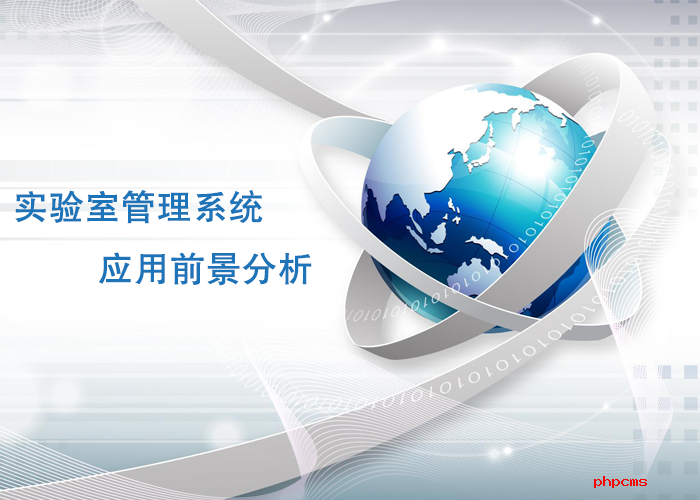 实验室管理系统

应用前景分析

phpcms